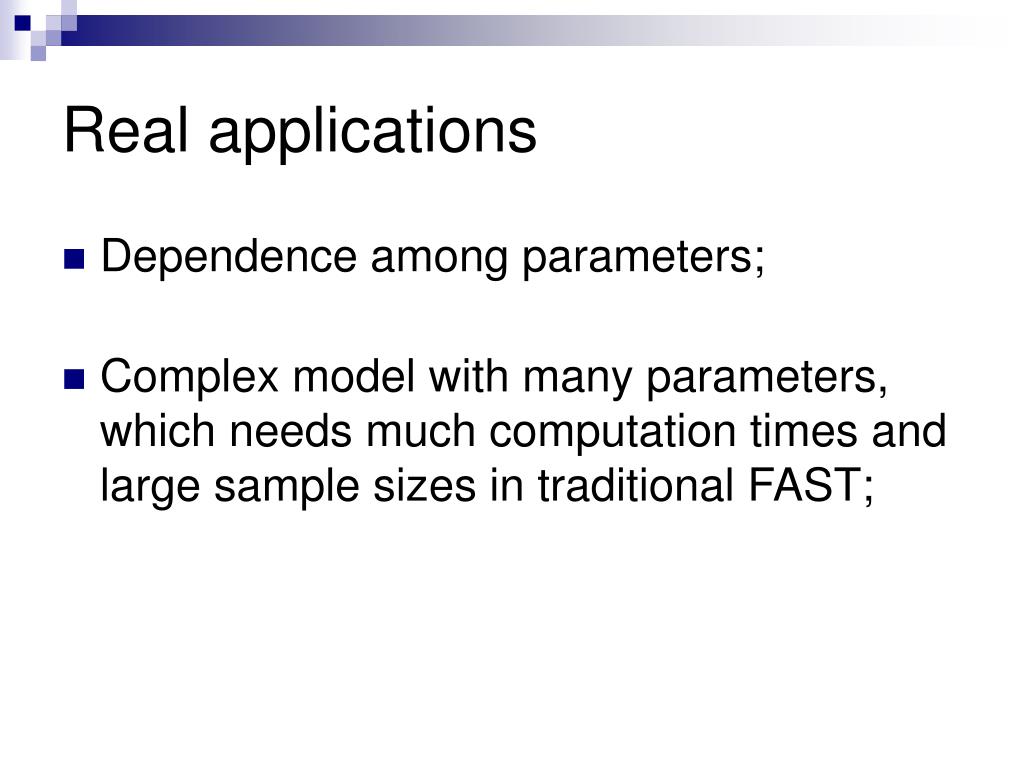 Real applications

Dependence among parameters;

Complex model with many parameters, which needs much computation times and large sample sizes in traditional FAST;